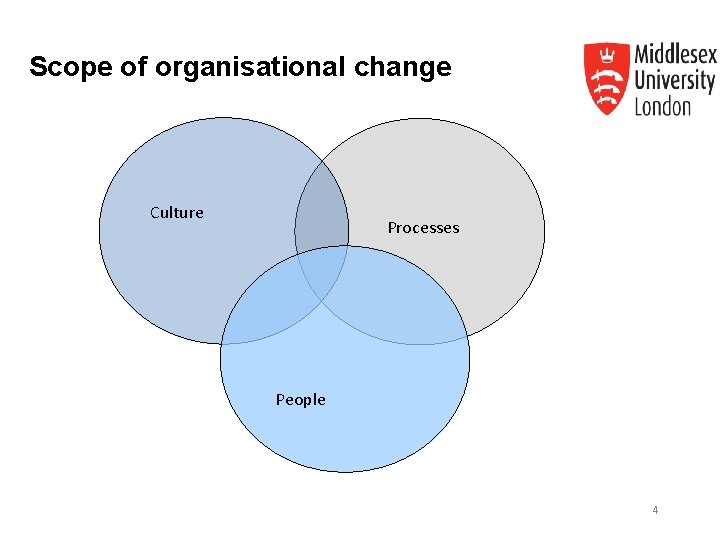 Scope of organisational change

Middlesex
University
London

Culture

Processes

People

4